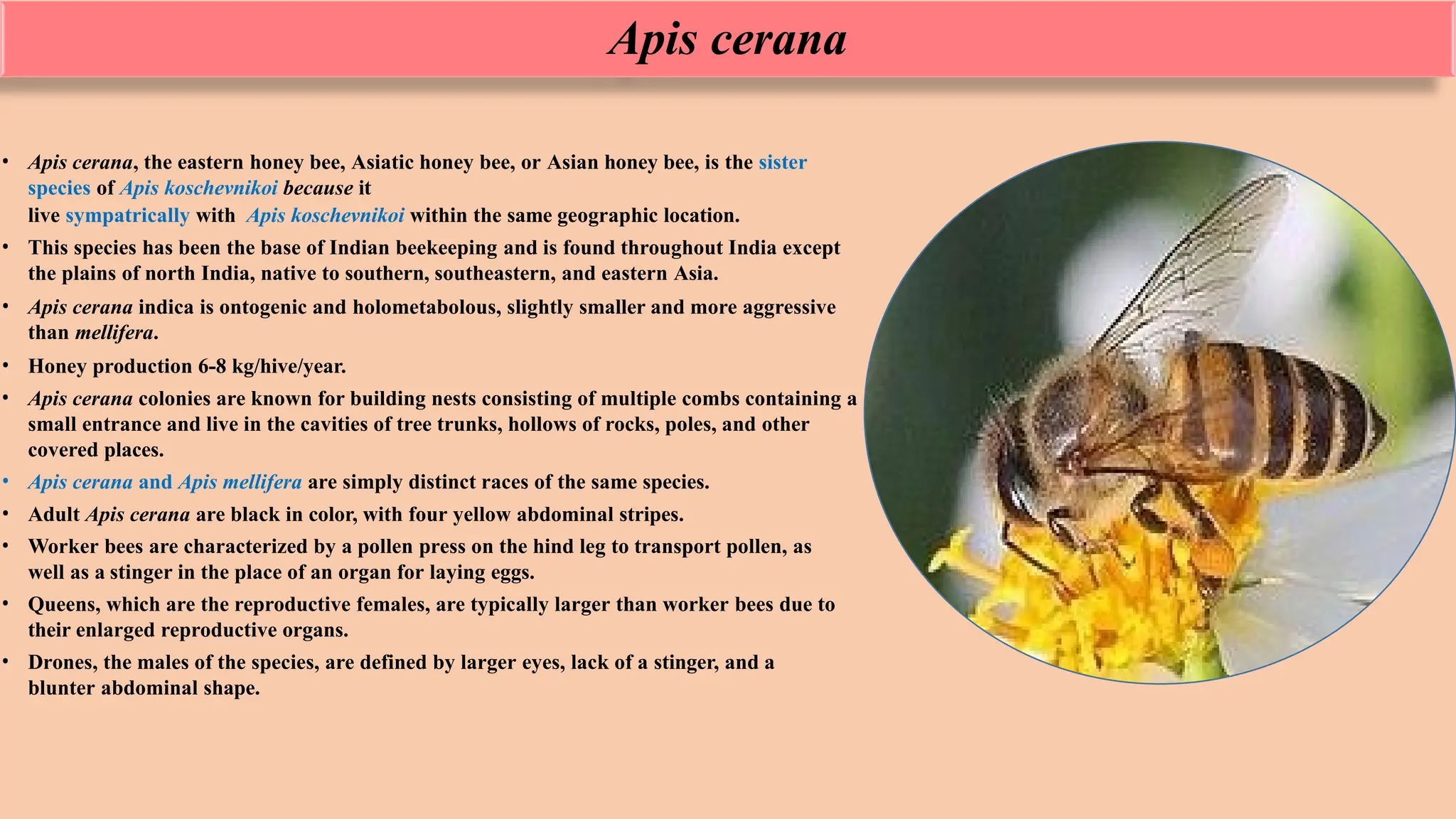 Apis cerana

• Apis cerana, the eastern honey bee, Asiatic honey bee, or Asian honey bee, is the sister species of Apis koschevnikoi because it live sympatrically with Apis koschevnikoi within the same geographic location.
• This species has been the base of Indian beekeeping and is found throughout India except the plains of north India, native to southern, southeastern, and eastern Asia.
• Apis cerana indica is ontogenic and holometabolous, slightly smaller and more aggressive than mellifera.
• Honey production 6-8 kg/hive/year.
• Apis cerana colonies are known for building nests consisting of multiple combs containing a small entrance and live in the cavities of tree trunks, hollows of rocks, poles, and other covered places.
• Apis cerana and Apis mellifera are simply distinct races of the same species.
• Adult Apis cerana are black in color, with four yellow abdominal stripes.
• Worker bees are characterized by a pollen press on the hind leg to transport pollen, as well as a stinger in the place of an organ for laying eggs.
• Queens, which are the reproductive females, are typically larger than worker bees due to their enlarged reproductive organs.
• Drones, the males of the species, are defined by larger eyes, lack of a stinger, and a blunter abdominal shape.